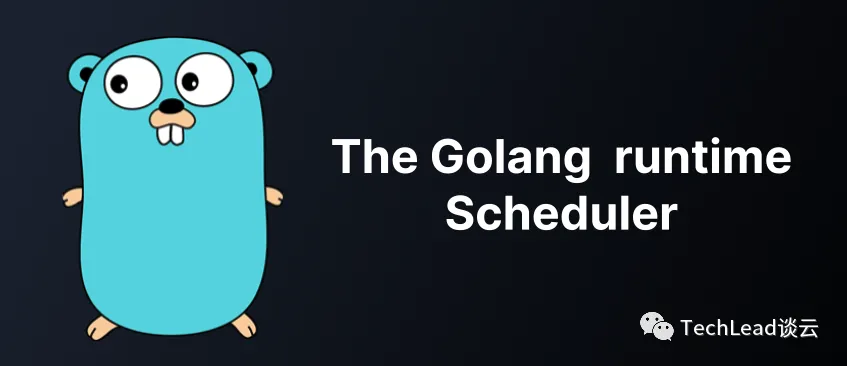 The Golang runtime
Scheduler

TechLead谈云